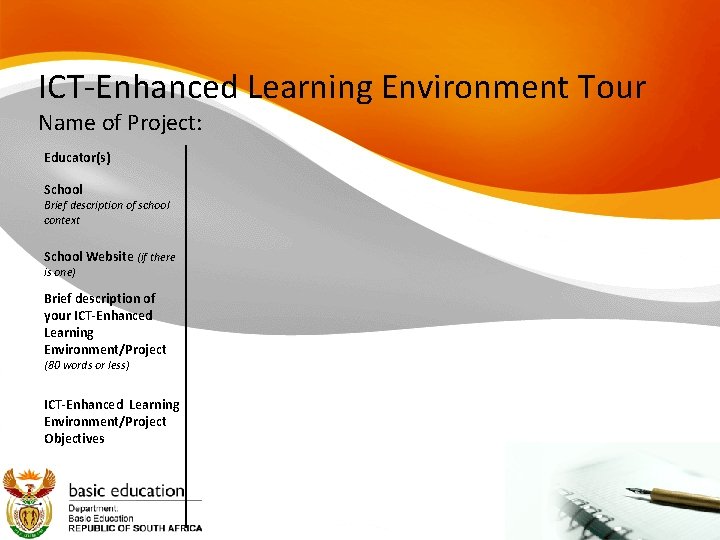 ICT-Enhanced Learning Environment Tour

Name of Project:

Educator(s)

School
Brief description of school context

School Website (if there is one)

Brief description of your ICT-Enhanced Learning Environment/Project
(80 words or less)

ICT-Enhanced Learning Environment/Project Objectives

basic education

Department:
Basic Education
REPUBLIC OF SOUTH AFRICA